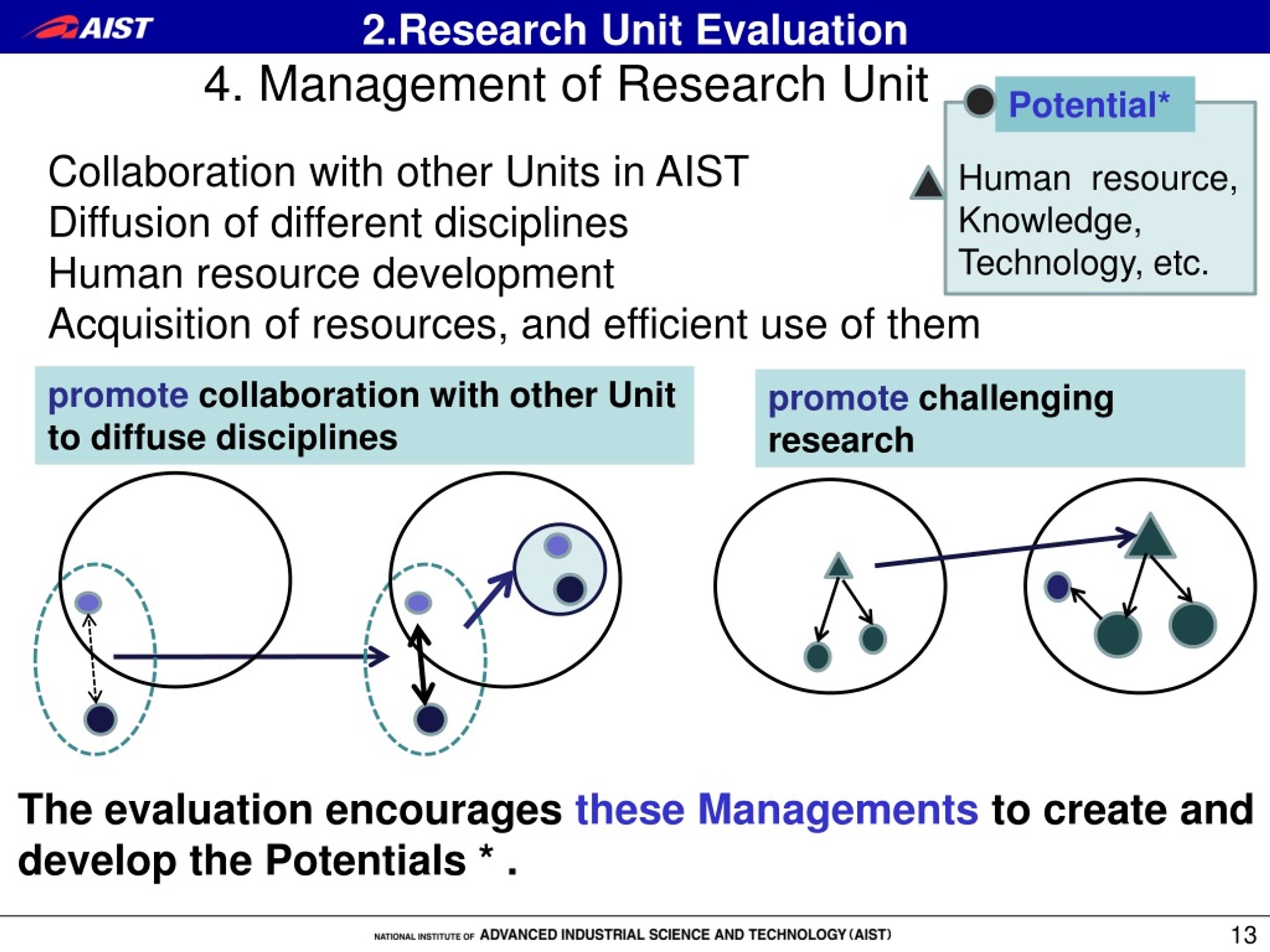 AIST

2.Research Unit Evaluation

4. Management of Research Unit

Potential*

Human resource, Knowledge, Technology, etc.

Collaboration with other Units in AIST
Diffusion of different disciplines
Human resource development
Acquisition of resources, and efficient use of them

promote collaboration with other Unit to diffuse disciplines

promote challenging research

The evaluation encourages these Managements to create and develop the Potentials * .

NATIONAL INSTITUTE OF ADVANCED INDUSTRIAL SCIENCE AND TECHNOLOGY (AIST)

13